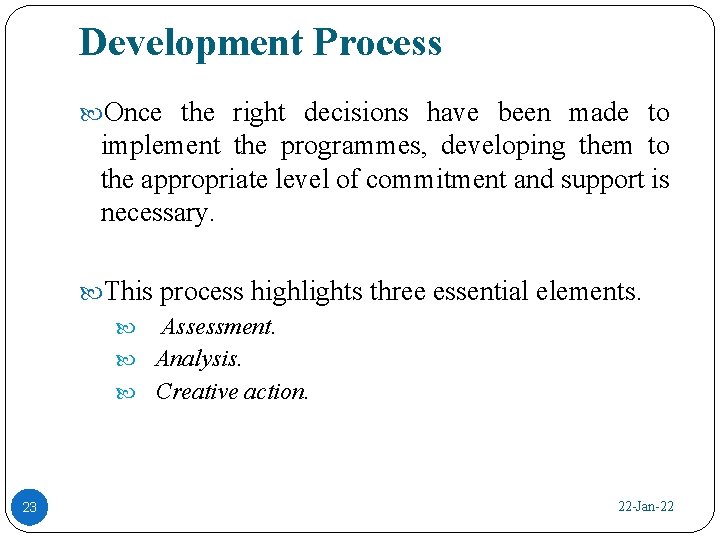 Development Process

Once the right decisions have been made to implement the programmes, developing them to the appropriate level of commitment and support is necessary.

This process highlights three essential elements.

Assessment.

Analysis.

Creative action.

23

22-Jan-22